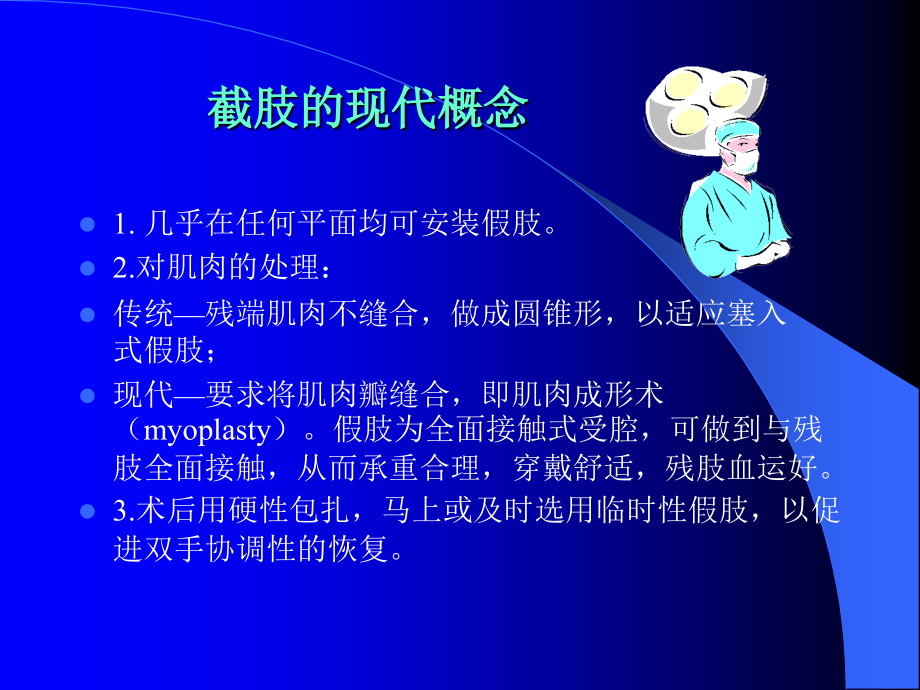 截肢的现代概念

- 1. 几乎在任何平面均可安装假肢。
- 2.对肌肉的处理：
- 传统—残端肌肉不缝合，做成圆锥形，以适应塞入式假肢；
- 现代—要求将肌肉瓣缝合，即肌肉成形术（myoplasty）。假肢为全面接触式受腔，可做到与残肢全面接触，从而承重合理，穿戴舒适，残肢血运好。
- 3.术后用硬性包扎，马上或及时选用临时性假肢，以促进双手协调性的恢复。